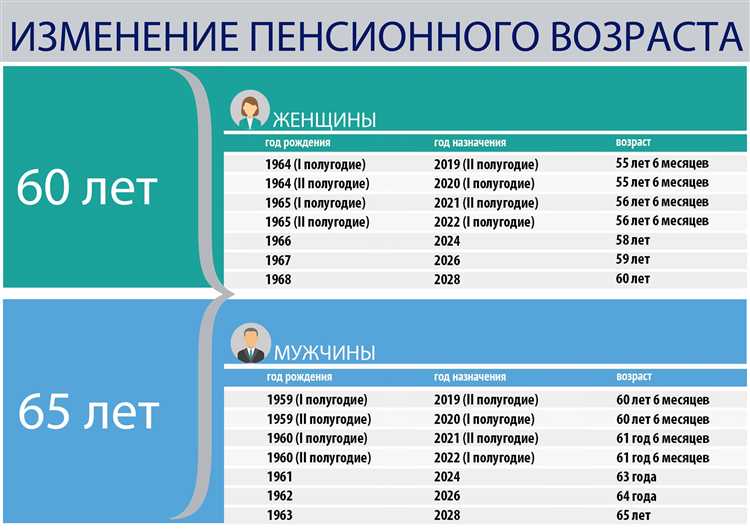 ИЗМЕНЕНИЕ ПЕНСИОННОГО ВОЗРАСТА

60 лет

ЖЕНЩИНЫ

| год рождения | год назначения | возраст |
|---|---|---|
| 1964 (I полугодие) | 2019 (II полугодие) | 55 лет 6 месяцев |
| 1964 (II полугодие) | 2020 (I полугодие) | 55 лет 6 месяцев |
| 1965 (I полугодие) | 2021 (II полугодие) | 56 лет 6 месяцев |
| 1965 (II полугодие) | 2022 (I полугодие) | 56 лет 6 месяцев |
| 1966 | 2024 | 58 лет |
| 1967 | 2026 | 59 лет |
| 1968 | 2028 | 60 лет |

65 лет

МУЖЧИНЫ

| год рождения | год назначения | возраст |
|---|---|---|
| 1959 (I полугодие) | 2019 (II полугодие) | 60 лет 6 месяцев |
| 1959 (II полугодие) | 2020 (I полугодие) | 60 лет 6 месяцев |
| 1960 (I полугодие) | 2021 (II полугодие) | 61 год 6 месяцев |
| 1960 (II полугодие) | 2022 (I полугодие) | 61 год 6 месяцев |
| 1961 | 2024 | 63 года |
| 1962 | 2026 | 64 года |
| 1963 | 2028 | 65 лет |